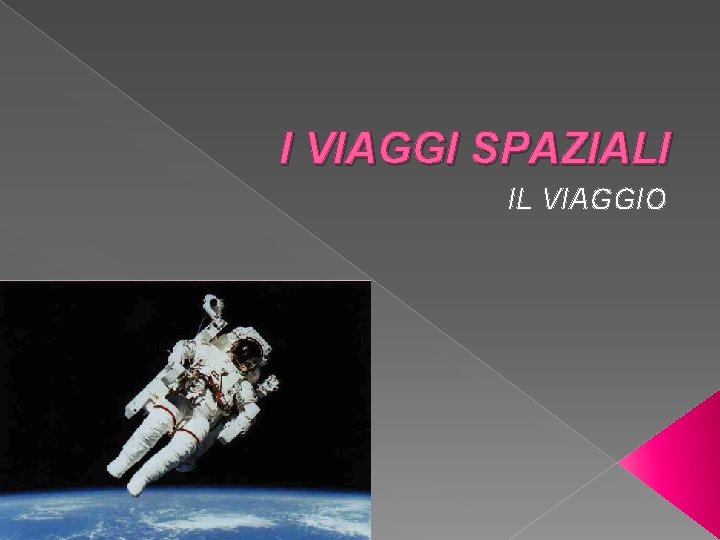 I VIAGGI SPAZIALI

IL VIAGGIO